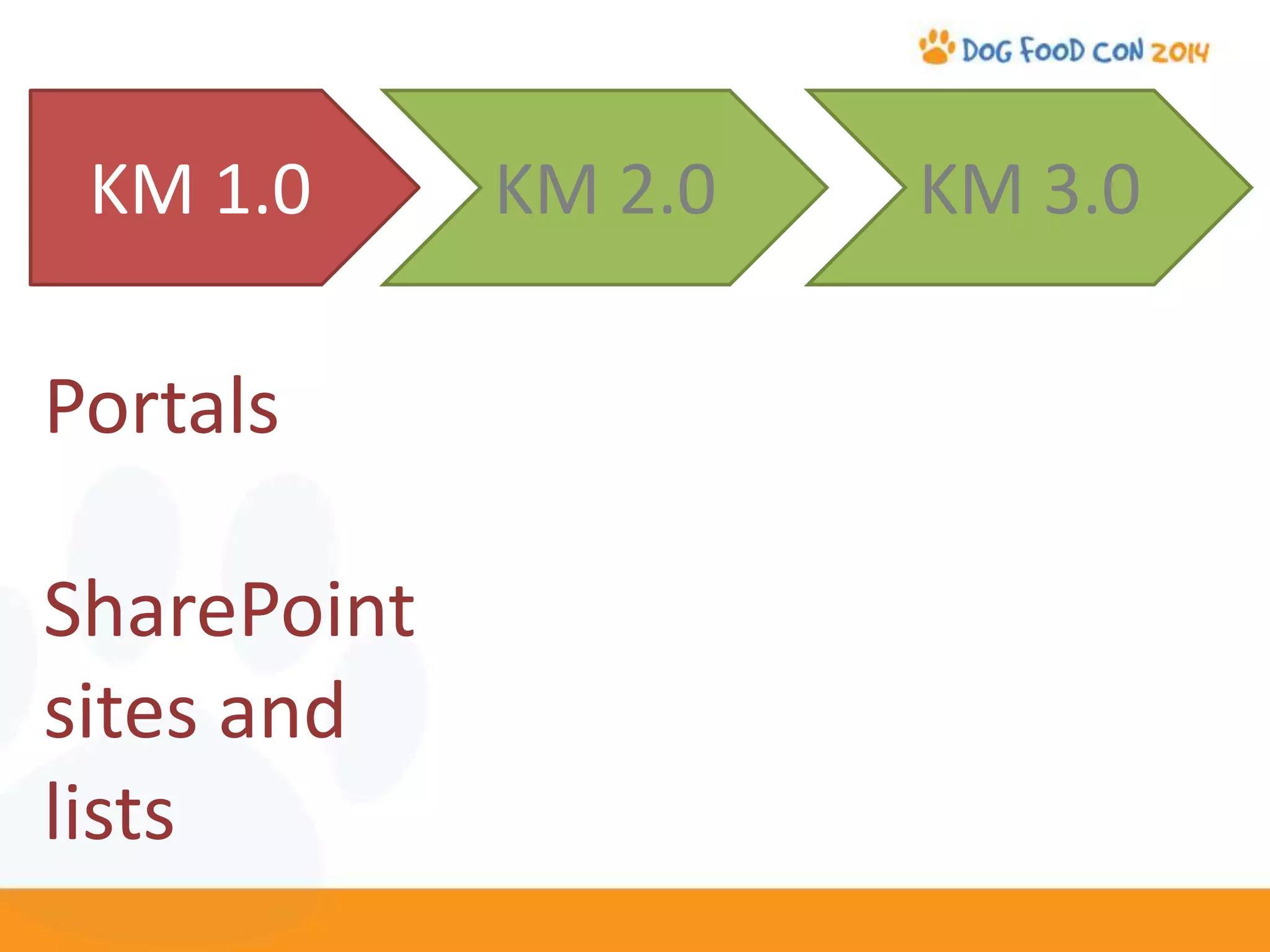 DOG FOOD CON 2014

KM 1.0

KM 2.0

KM 3.0

Portals

SharePoint sites and lists